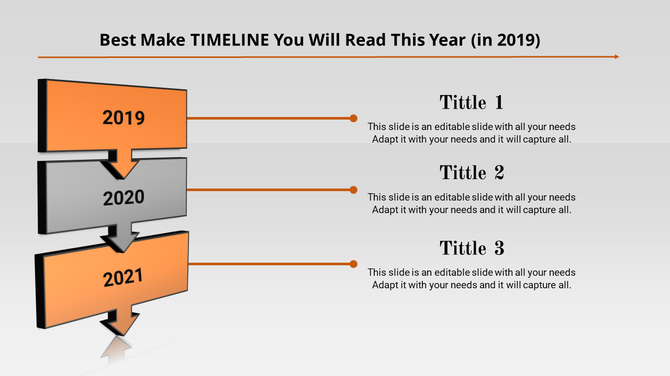 Best Make TIMELINE You Will Read This Year (in 2019)

2019

2020

2021

Tittle 1

This slide is an editable slide with all your needs Adapt it with your needs and it will capture all.

Tittle 2

This slide is an editable slide with all your needs Adapt it with your needs and it will capture all.

Tittle 3

This slide is an editable slide with all your needs Adapt it with your needs and it will capture all.